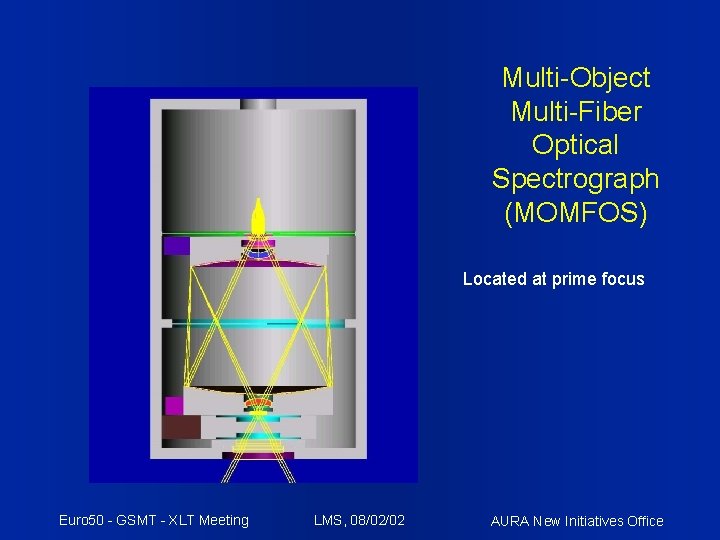 Multi-Object
Multi-Fiber
Optical
Spectrograph
(MOMFOS)

Located at prime focus

Euro50 - GSMT - XLT Meeting

LMS, 08/02/02

AURA New Initiatives Office